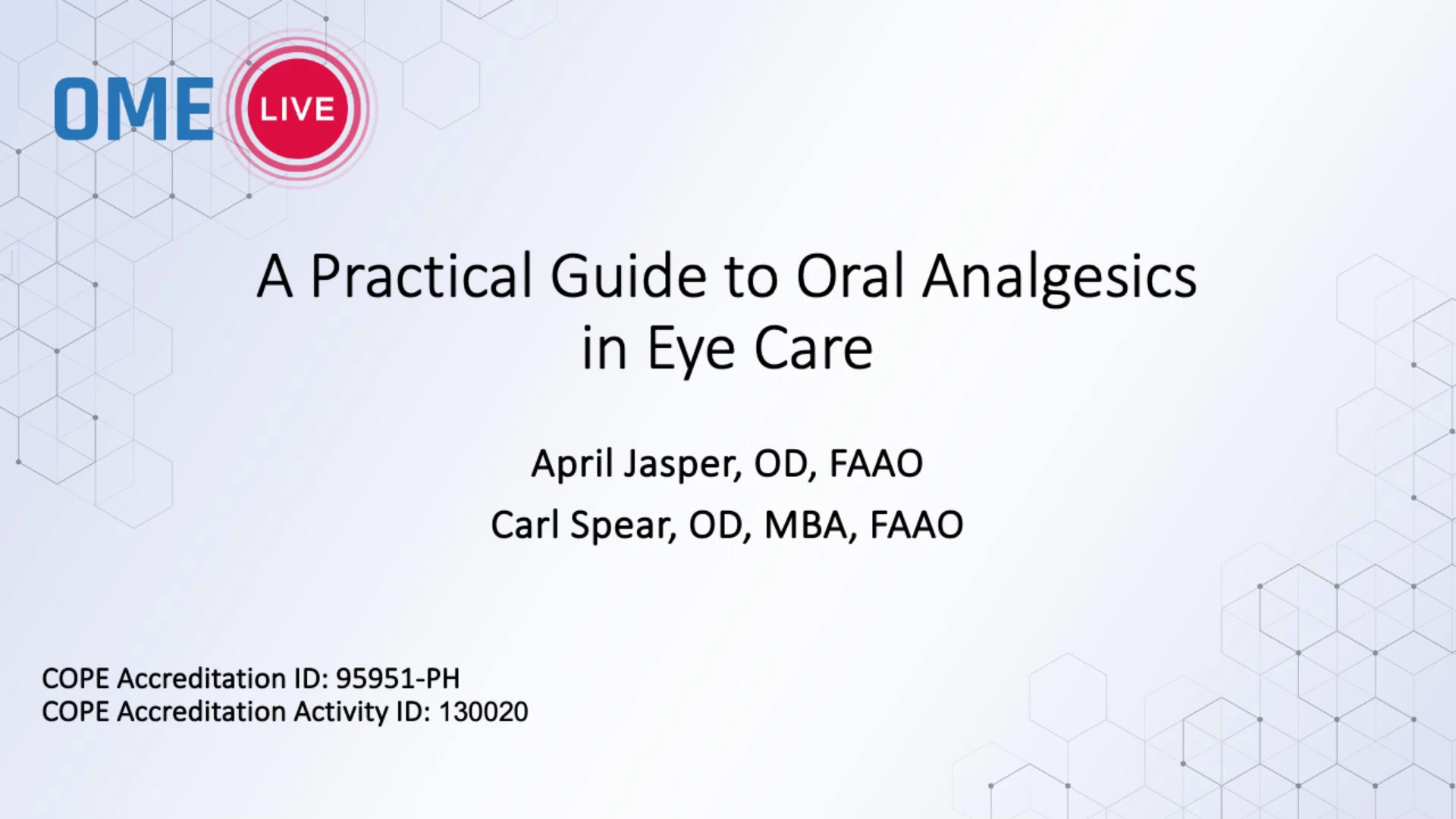 OME LIVE

A Practical Guide to Oral Analgesics in Eye Care

April Jasper, OD, FAAO

Carl Spear, OD, MBA, FAAO

COPE Accreditation ID: 95951-PH
COPE Accreditation Activity ID: 130020